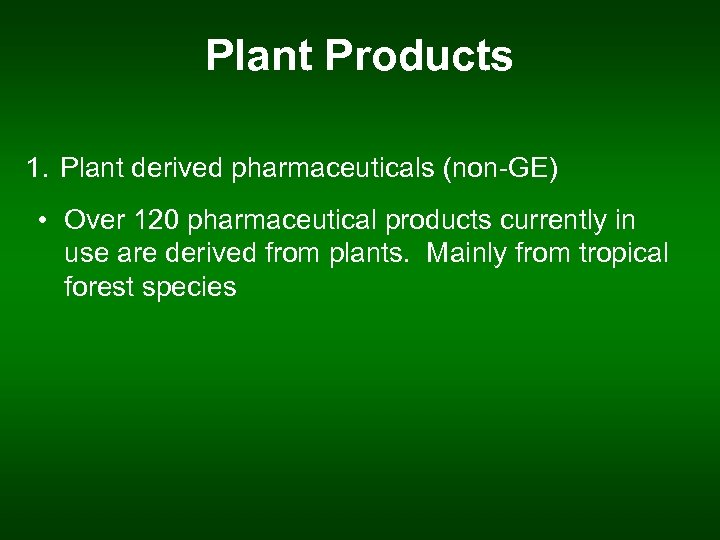 Plant Products

1. Plant derived pharmaceuticals (non-GE)

• Over 120 pharmaceutical products currently in use are derived from plants. Mainly from tropical forest species